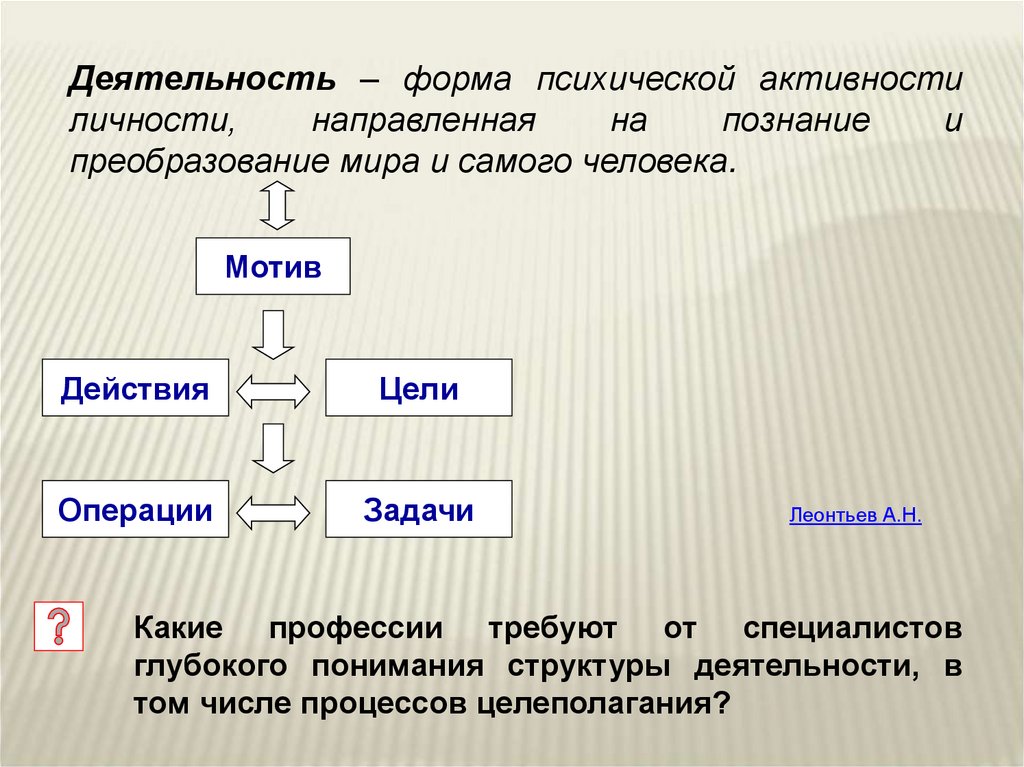 Деятельность – форма психической активности личности, направленная на познание и преобразование мира и самого человека.

Мотив

Действия

Цели

Операции

Задачи

Леонтьев А.Н.

?

Какие профессии требуют от специалистов глубокого понимания структуры деятельности, в том числе процессов целеполагания?